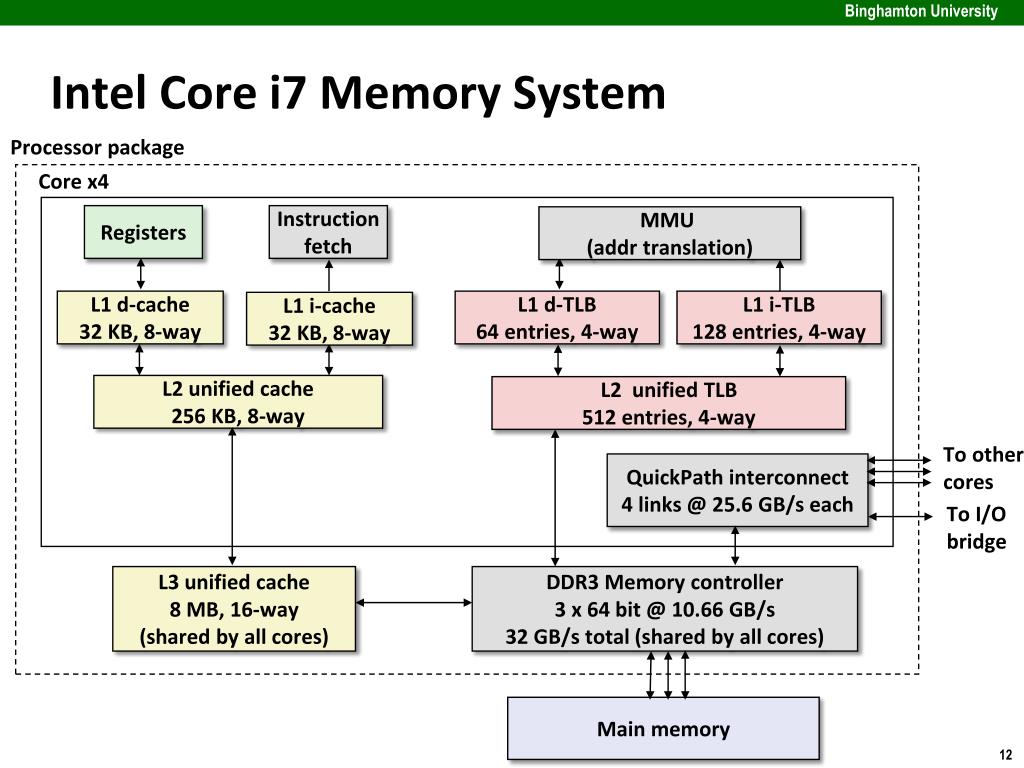 Binghamton University

Intel Core i7 Memory System

Processor package

Core x4

Registers

Instruction fetch

MMU
(addr translation)

L1 d-cache
32 KB, 8-way

L1 i-cache
32 KB, 8-way

L1 d-TLB
64 entries, 4-way

L1 i-TLB
128 entries, 4-way

L2 unified cache
256 KB, 8-way

L2 unified TLB
512 entries, 4-way

QuickPath interconnect
4 links @ 25.6 GB/s each

To other cores

To I/O bridge

L3 unified cache
8 MB, 16-way
(shared by all cores)

DDR3 Memory controller
3 x 64 bit @ 10.66 GB/s
32 GB/s total (shared by all cores)

Main memory

12